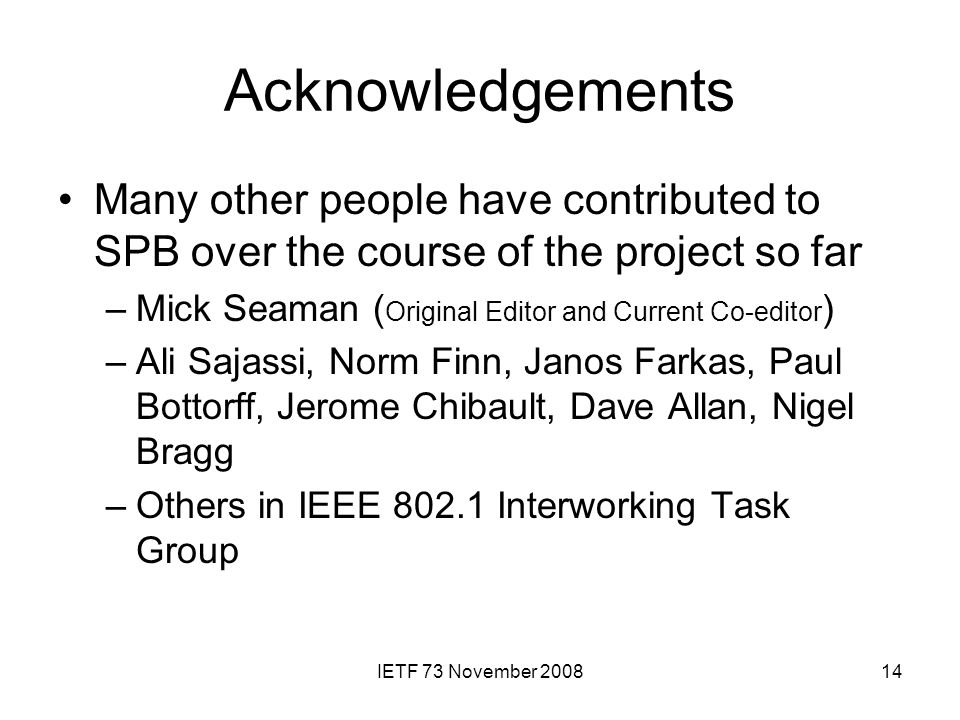 Acknowledgements

• Many other people have contributed to SPB over the course of the project so far
– Mick Seaman (Original Editor and Current Co-editor)
– Ali Sajassi, Norm Finn, Janos Farkas, Paul Bottorff, Jerome Chibault, Dave Allan, Nigel Bragg
– Others in IEEE 802.1 Interworking Task Group

IETF 73 November 2008

14